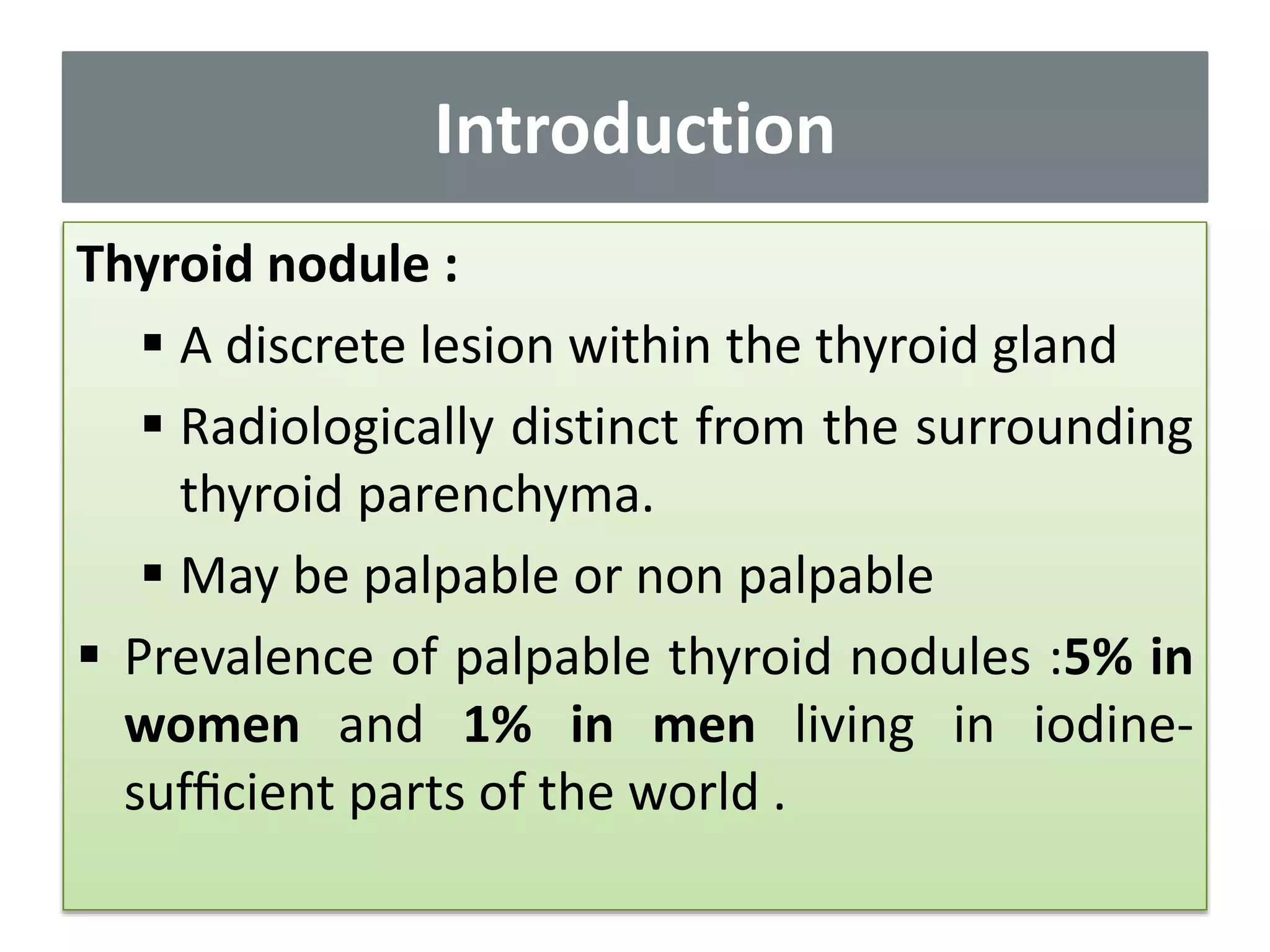 Introduction

Thyroid nodule :

▪ A discrete lesion within the thyroid gland

▪ Radiologically distinct from the surrounding thyroid parenchyma.

▪ May be palpable or non palpable

▪ Prevalence of palpable thyroid nodules :5% in women and 1% in men living in iodine-sufficient parts of the world .